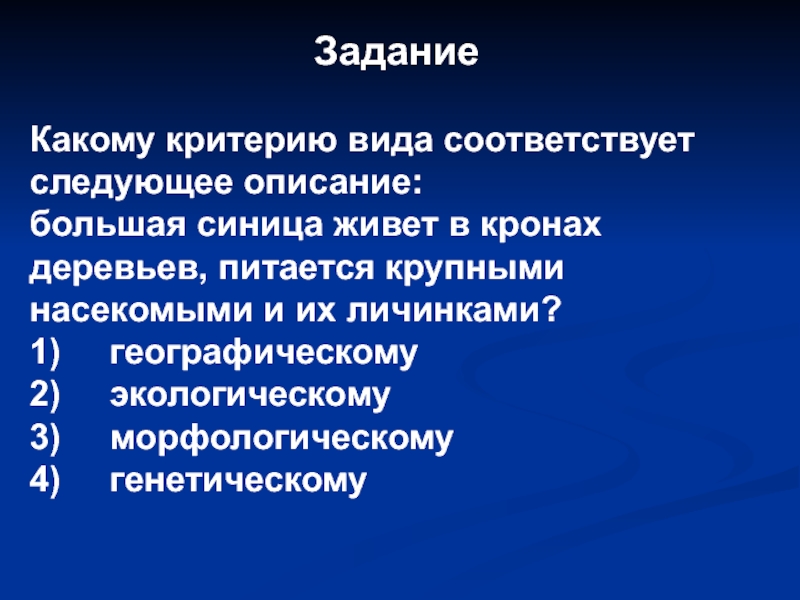 Задание

Какому критерию вида соответствует следующее описание:
большая синица живет в кронах деревьев, питается крупными насекомыми и их личинками?
1) географическому
2) экологическому
3) морфологическому
4) генетическому